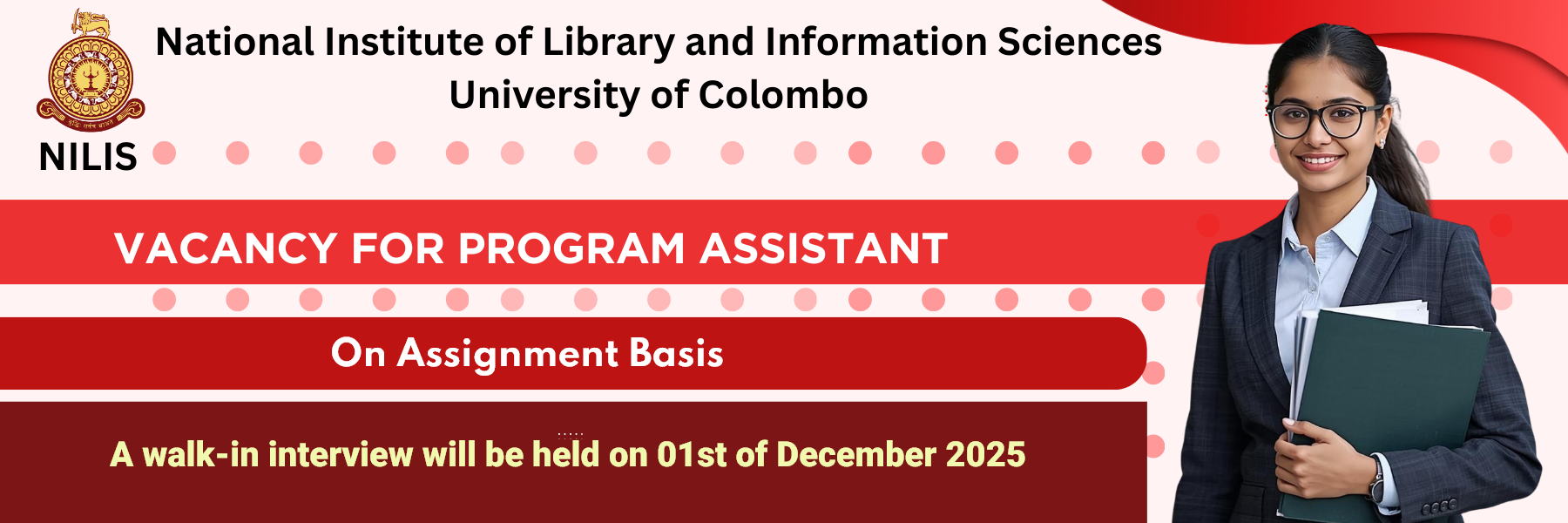 National Institute of Library and Information Sciences
University of Colombo

NILIS

VACANCY FOR PROGRAM ASSISTANT

On Assignment Basis

A walk-in interview will be held on 01st of December 2025